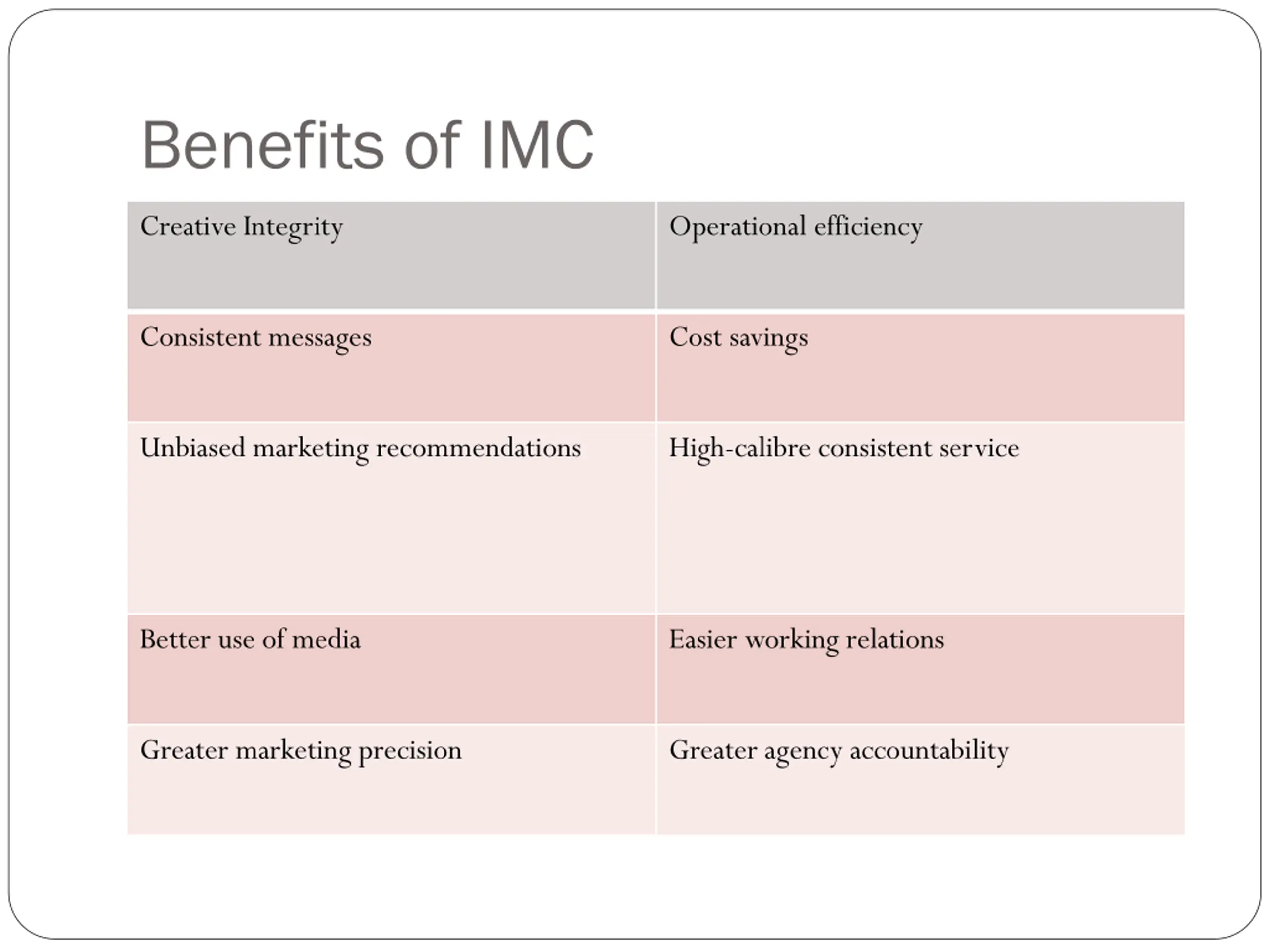 Benefits of IMC

| Creative Integrity | Operational efficiency |
|---|---|
| Consistent messages | Cost savings |
| Unbiased marketing recommendations | High-calibre consistent service |
| Better use of media | Easier working relations |
| Greater marketing precision | Greater agency accountability |